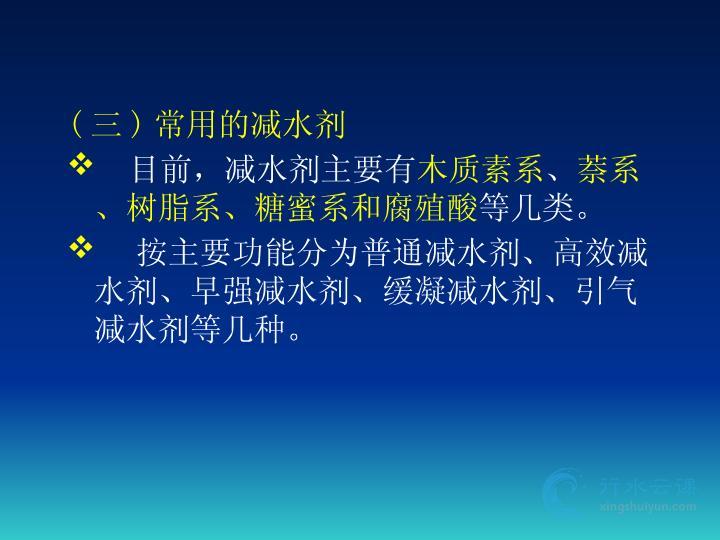 （三）常用的减水剂

❖ 目前，减水剂主要有木质素系、萘系、树脂系、糖蜜系和腐殖酸等几类。

❖ 按主要功能分为普通减水剂、高效减水剂、早强减水剂、缓凝减水剂、引气减水剂等几种。

行水云课
xingshuiyun.com